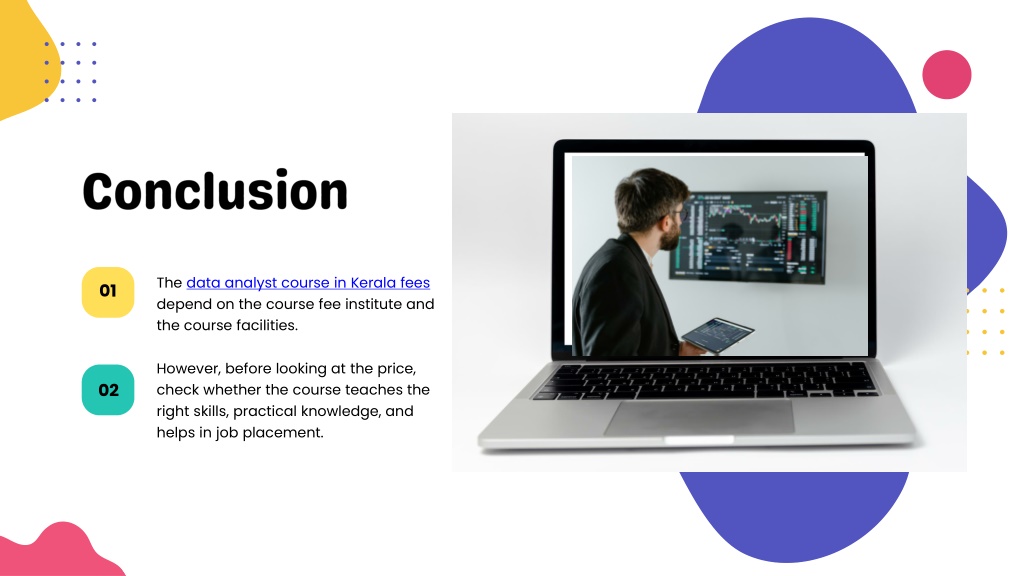 Conclusion

01

The data analyst course in Kerala fees depend on the course fee institute and the course facilities.

02

However, before looking at the price, check whether the course teaches the right skills, practical knowledge, and helps in job placement.